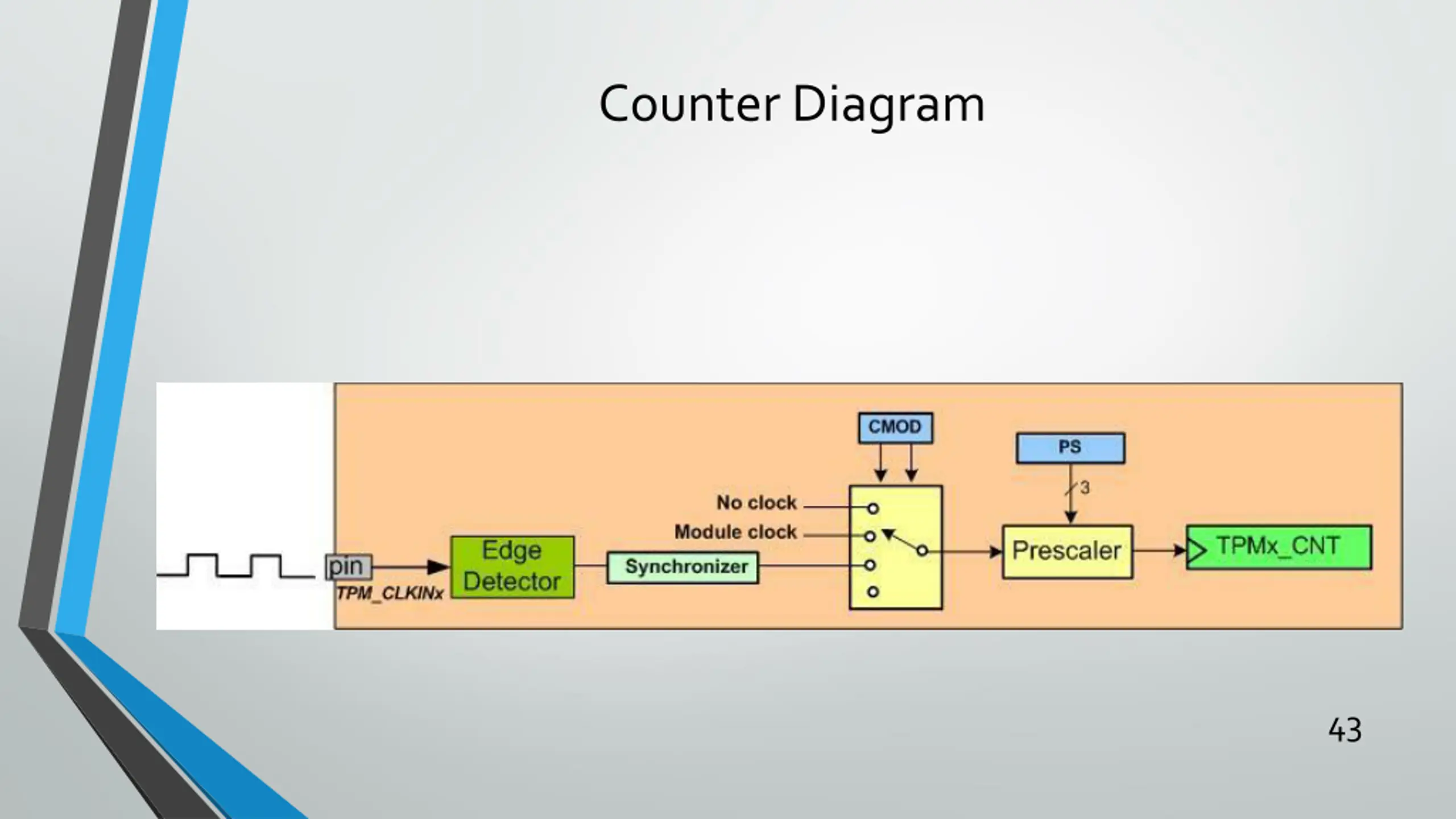 Counter Diagram

CMOD

PS

3

No clock

Module clock

pin

TPM_CLKINx

Edge Detector

Synchronizer

Prescaler

TPMx_CNT

43